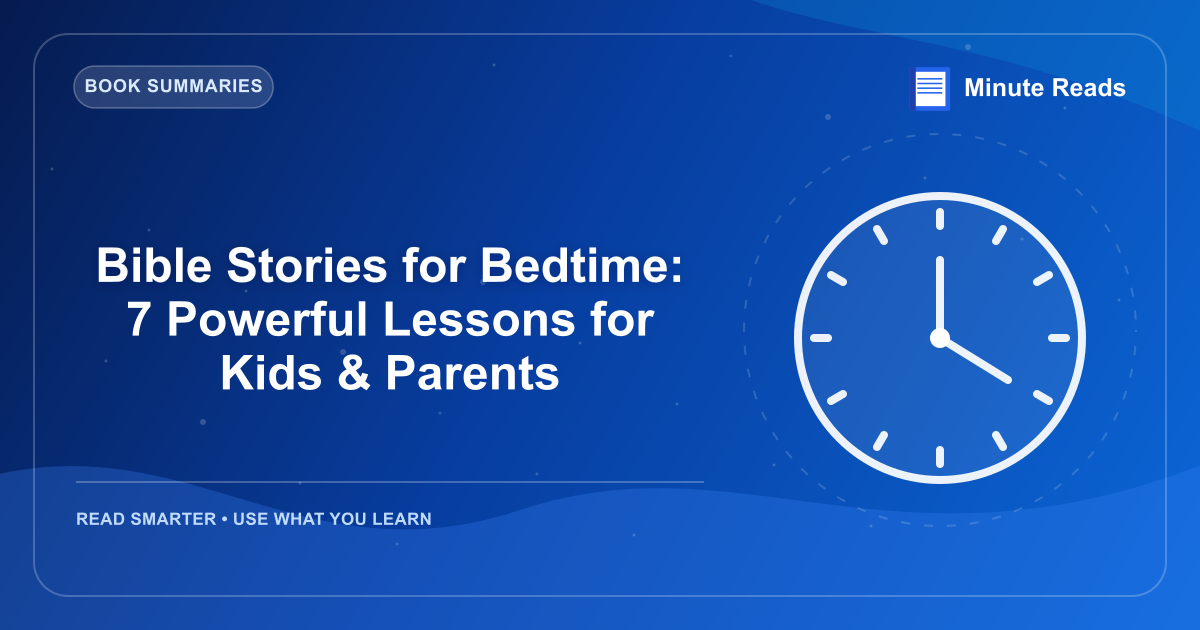 BOOK SUMMARIES

Minute Reads

Bible Stories for Bedtime: 7 Powerful Lessons for Kids & Parents

READ SMARTER • USE WHAT YOU LEARN